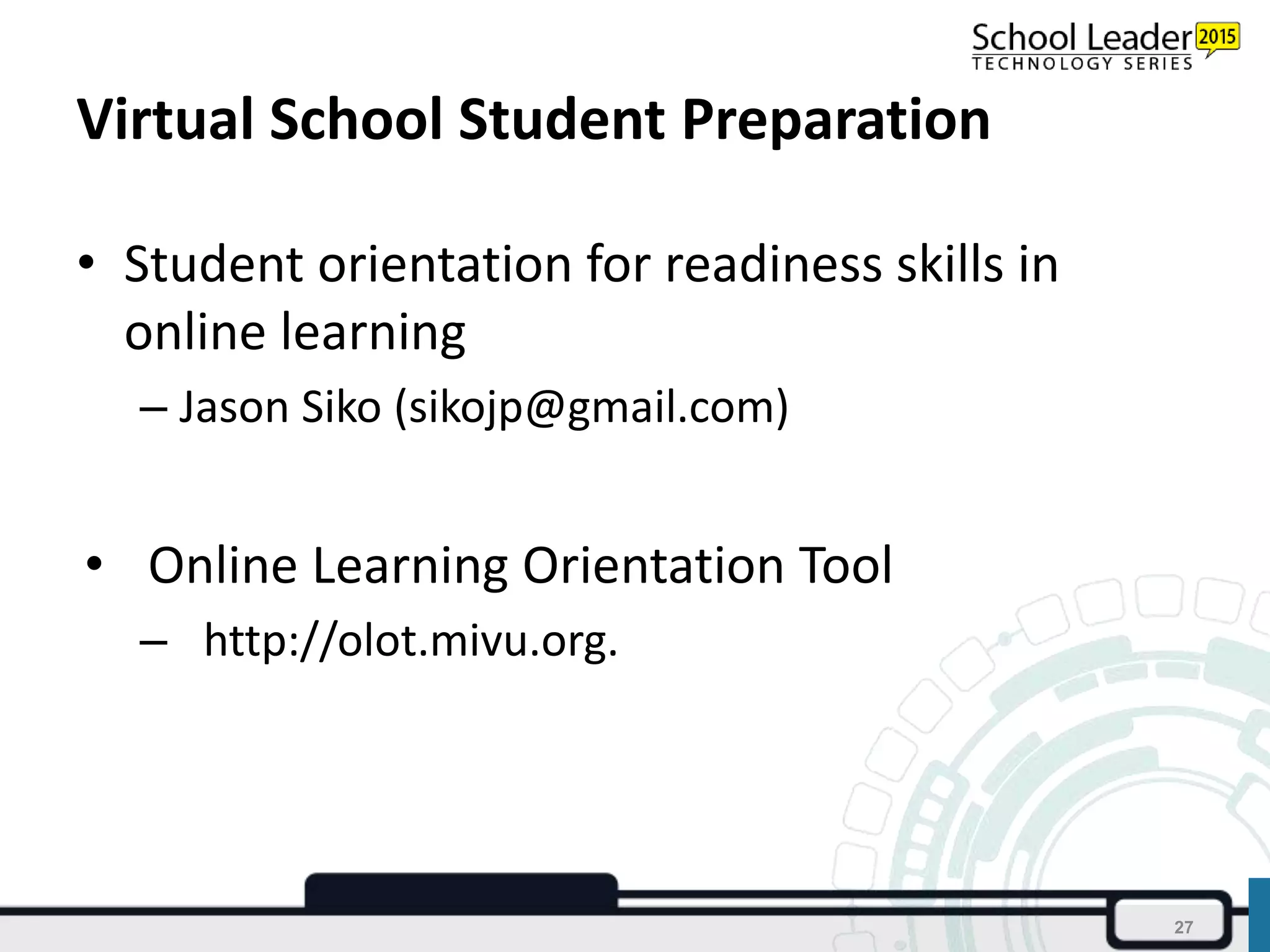 School Leader 2015
TECHNOLOGY SERIES

Virtual School Student Preparation

• Student orientation for readiness skills in online learning
– Jason Siko (sikojp@gmail.com)

• Online Learning Orientation Tool
– http://olot.mivu.org.

27